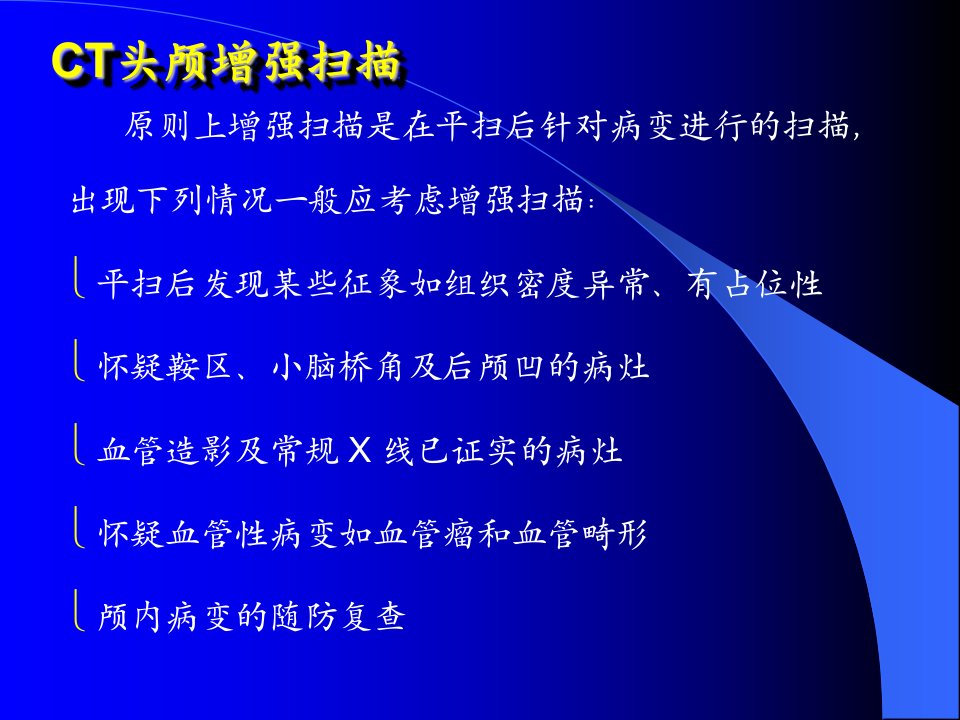 CT头颅增强扫描

原则上增强扫描是在平扫后针对病变进行的扫描，出现下列情况一般应考虑增强扫描：

平扫后发现某些征象如组织密度异常、有占位性

怀疑鞍区、小脑桥角及后颅凹的病灶

血管造影及常规 X 线已证实的病灶

怀疑血管性病变如血管瘤和血管畸形

颅内病变的随防复查